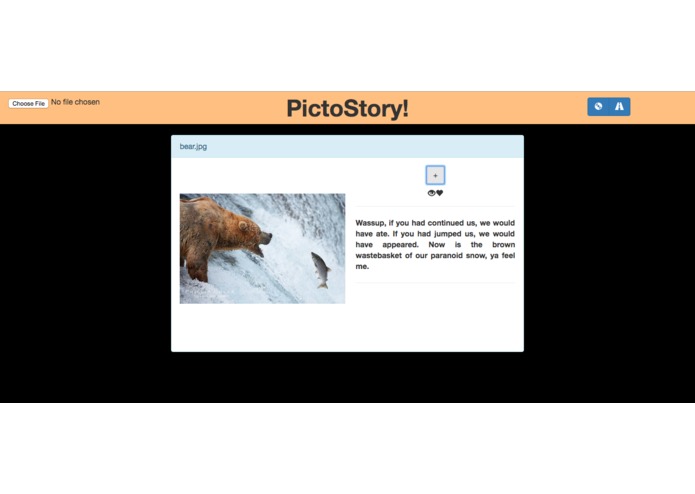 Choose File No file chosen

PictoStory!

bear.jpg

+

Wassup, if you had continued us, we would have ate. If you had jumped us, we would have appeared. Now is the brown wastebasket of our paranoid snow, ya feel me.